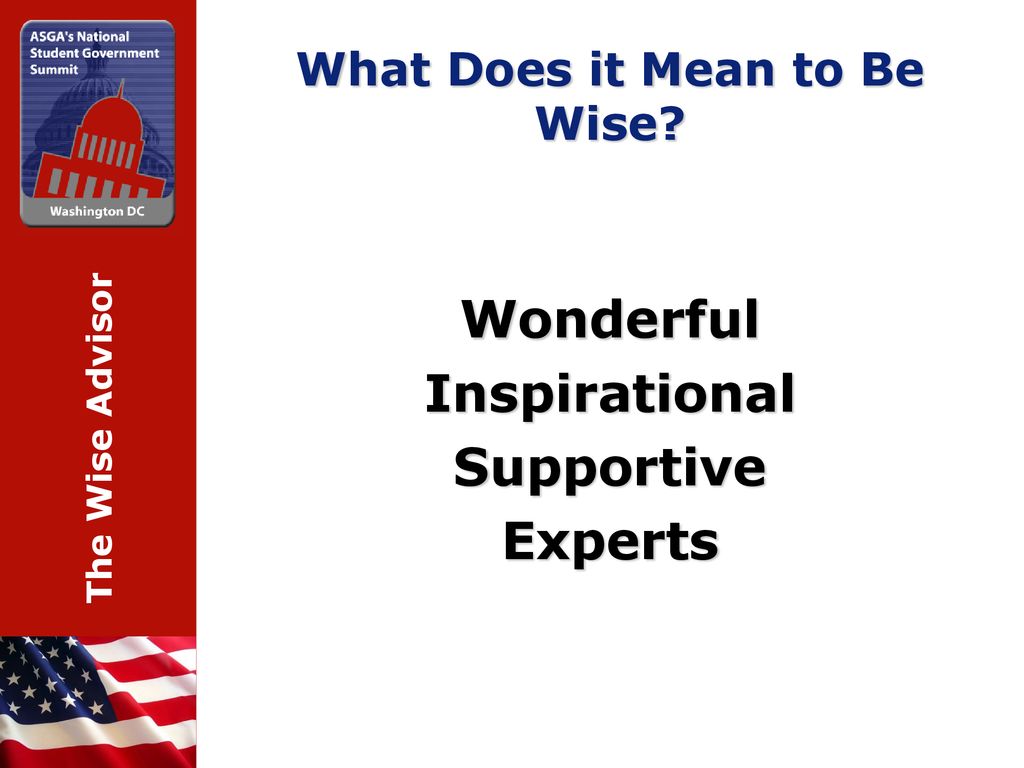 ASGA's National Student Government Summit

Washington DC

The Wise Advisor

What Does it Mean to Be Wise?

Wonderful
Inspirational
Supportive
Experts